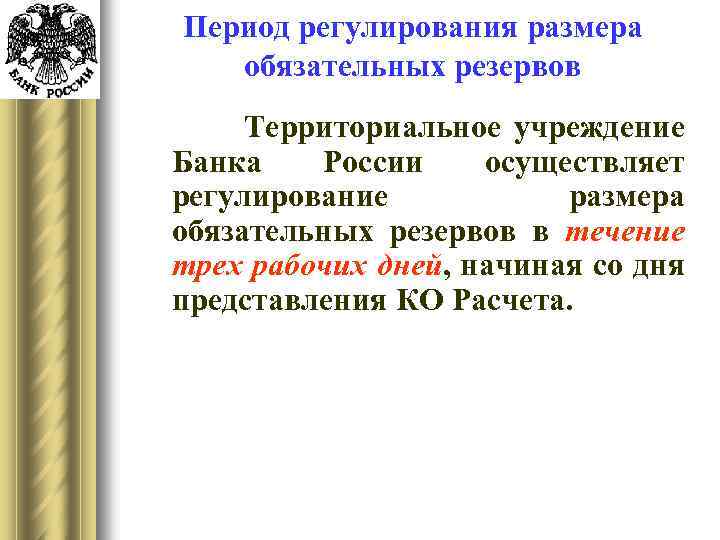 БАНК РОССИИ

Период регулирования размера обязательных резервов

Территориальное учреждение Банка России осуществляет регулирование размера обязательных резервов в течение трех рабочих дней, начиная со дня представления КО Расчета.